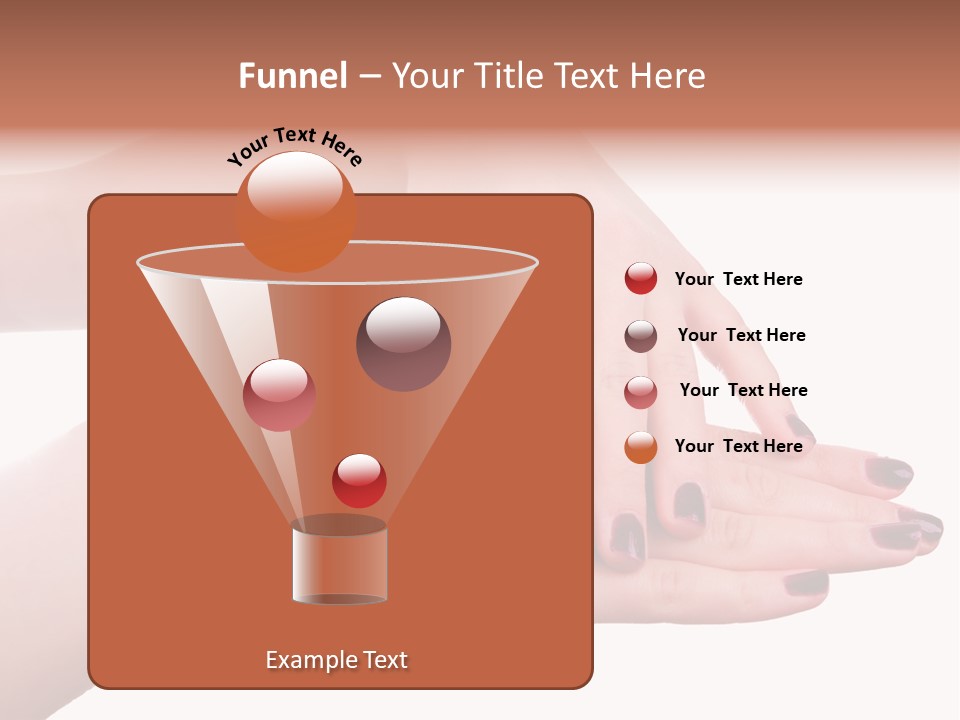 Funnel – Your Title Text Here

Your Text Here

Your Text Here

Your Text Here

Your Text Here

Your Text Here

Example Text